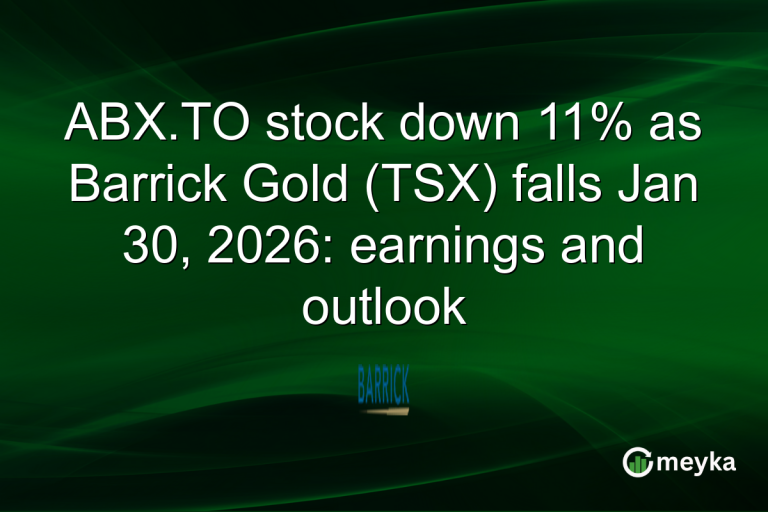 ABX.TO stock down 11% as Barrick Gold (TSX) falls Jan 30, 2026: earnings and outlook

BARRICK

meyka